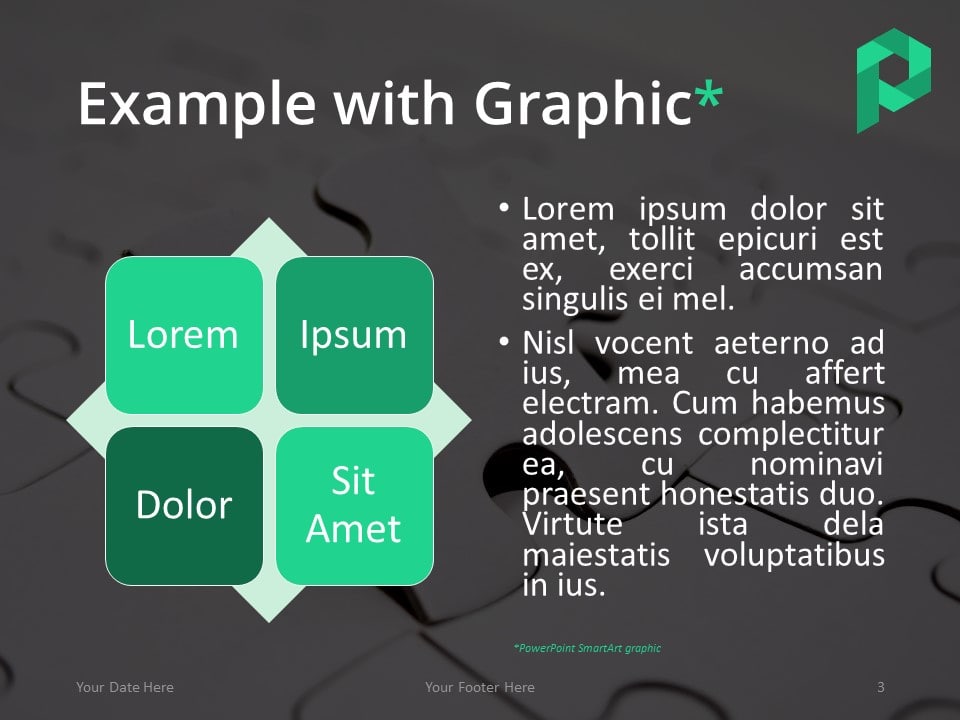 Example with Graphic*

Lorem

Ipsum

Dolor

Sit Amet

• Lorem ipsum dolor sit amet, tollit epicuri est ex, exerci accumsan singulis ei mel.

• Nisl vocent aeterno ad ius, mea cu affert electram. Cum habemus adolescens complectitur ea, cu nominavi praesent honestatis duo. Virtute ista dela maiestatis voluptatibus in ius.

*PowerPoint SmartArt graphic

Your Date Here

Your Footer Here

3